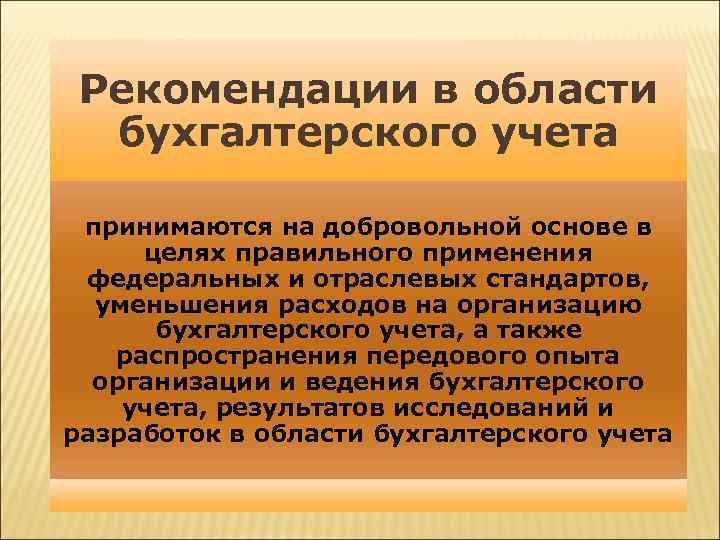 Рекомендации в области бухгалтерского учета

принимаются на добровольной основе в целях правильного применения федеральных и отраслевых стандартов, уменьшения расходов на организацию бухгалтерского учета, а также распространения передового опыта организации и ведения бухгалтерского учета, результатов исследований и разработок в области бухгалтерского учета